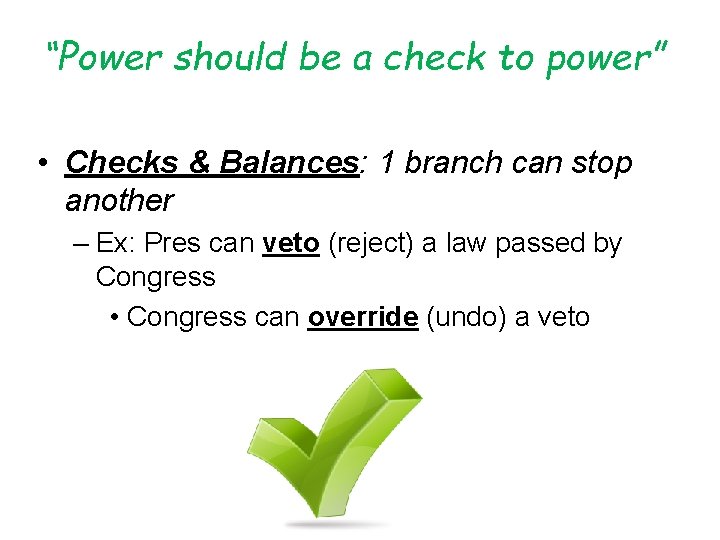 "Power should be a check to power"

• Checks & Balances: 1 branch can stop another

– Ex: Pres can veto (reject) a law passed by Congress

• Congress can override (undo) a veto